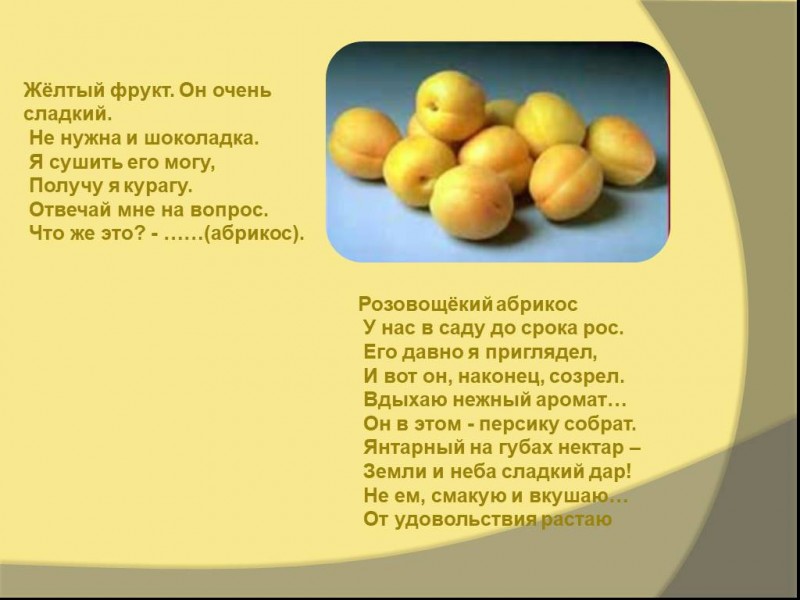 Жёлтый фрукт. Он очень сладкий.
Не нужна и шоколадка.
Я сушить его могу,
Получу я курагу.
Отвечай мне на вопрос.
Что же это? - ……(абрикос).

Розовощёкий абрикос
У нас в саду до срока рос.
Его давно я приглядел,
И вот он, наконец, созрел.
Вдыхаю нежный аромат…
Он в этом - персику собрат.
Янтарный на губах нектар –
Земли и неба сладкий дар!
Не ем, смакую и вкушаю…
От удовольствия растаю